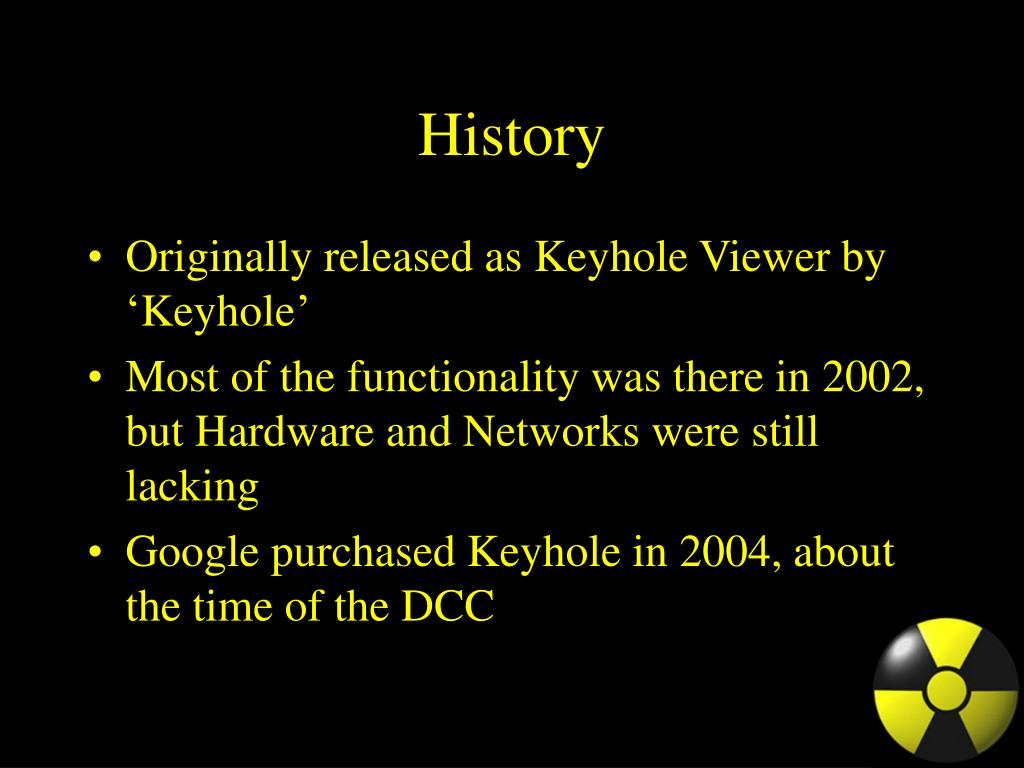 History

• Originally released as Keyhole Viewer by ‘Keyhole’
• Most of the functionality was there in 2002, but Hardware and Networks were still lacking
• Google purchased Keyhole in 2004, about the time of the DCC